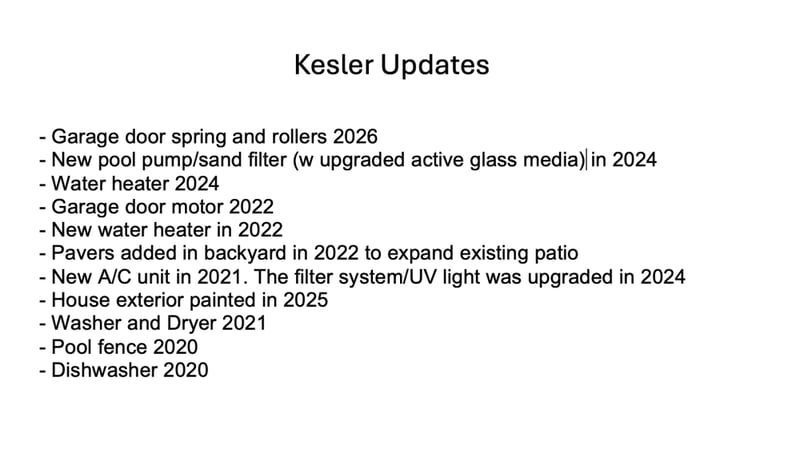 Kesler Updates

- Garage door spring and rollers 2026
- New pool pump/sand filter (w upgraded active glass media) in 2024
- Water heater 2024
- Garage door motor 2022
- New water heater in 2022
- Pavers added in backyard in 2022 to expand existing patio
- New A/C unit in 2021. The filter system/UV light was upgraded in 2024
- House exterior painted in 2025
- Washer and Dryer 2021
- Pool fence 2020
- Dishwasher 2020